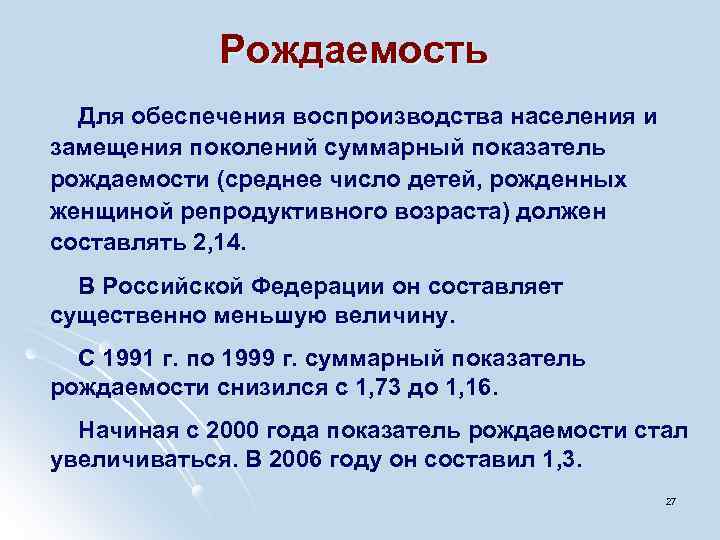 Рождаемость

Для обеспечения воспроизводства населения и замещения поколений суммарный показатель рождаемости (среднее число детей, рожденных женщиной репродуктивного возраста) должен составлять 2,14.

В Российской Федерации он составляет существенно меньшую величину.

С 1991 г. по 1999 г. суммарный показатель рождаемости снизился с 1,73 до 1,16.

Начиная с 2000 года показатель рождаемости стал увеличиваться. В 2006 году он составил 1,3.

27